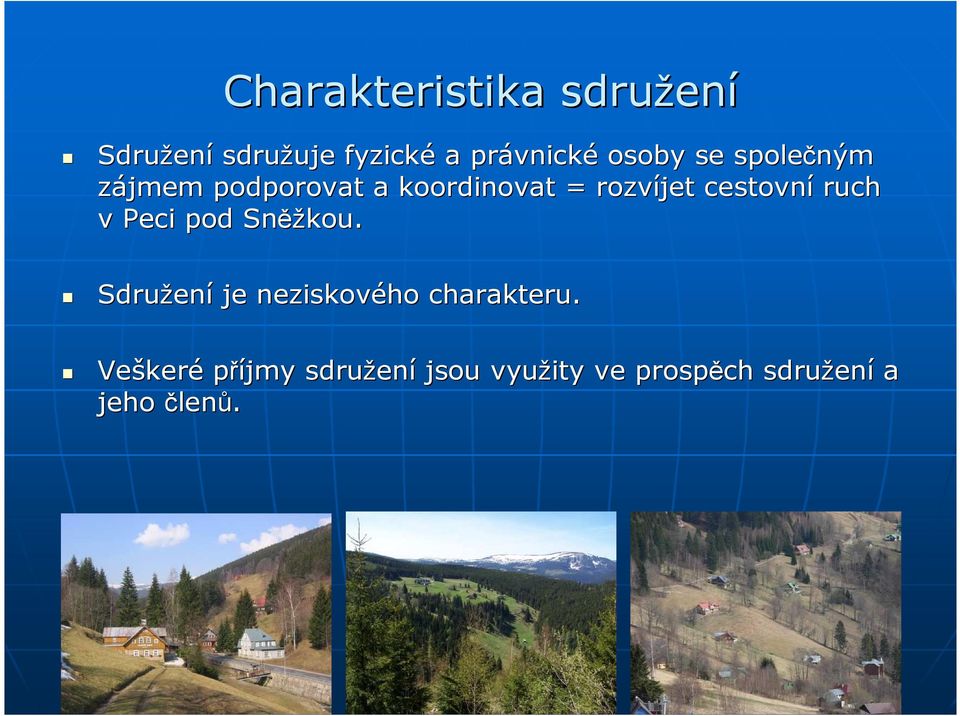 Charakteristika sdružení

Sdružení sdružuje fyzické a právnické osoby se společným zájmem podporovat a koordinovat = rozvíjet cestovní ruch v Peci pod Sněžkou.

Sdružení je neziskového charakteru.

Veškeré příjmy sdružení jsou využity ve prospěch sdružení a jeho členů.